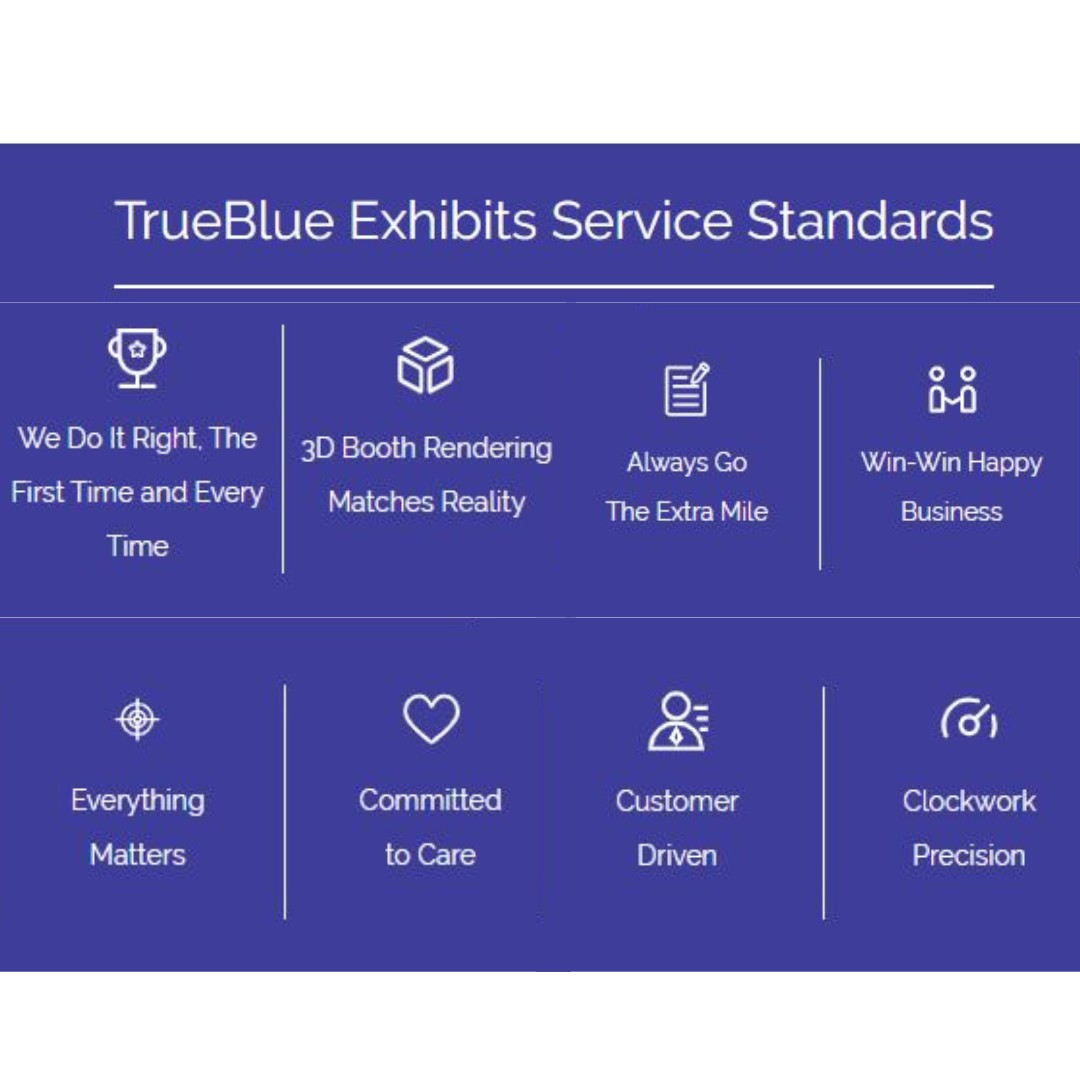 TrueBlue Exhibits Service Standards

We Do It Right, The First Time and Every Time

3D Booth Rendering Matches Reality

Always Go The Extra Mile

Win-Win Happy Business

Everything Matters

Committed to Care

Customer Driven

Clockwork Precision